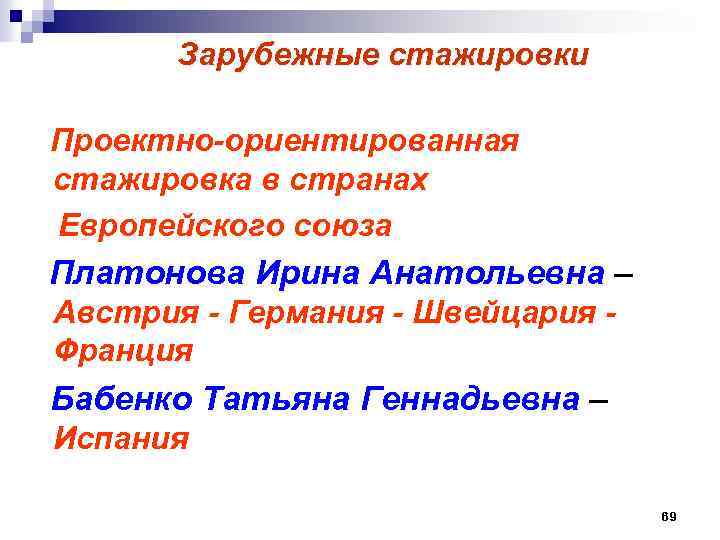 Зарубежные стажировки

Проектно-ориентированная стажировка в странах Европейского союза

Платонова Ирина Анатольевна – Австрия - Германия - Швейцария - Франция

Бабенко Татьяна Геннадьевна – Испания

69